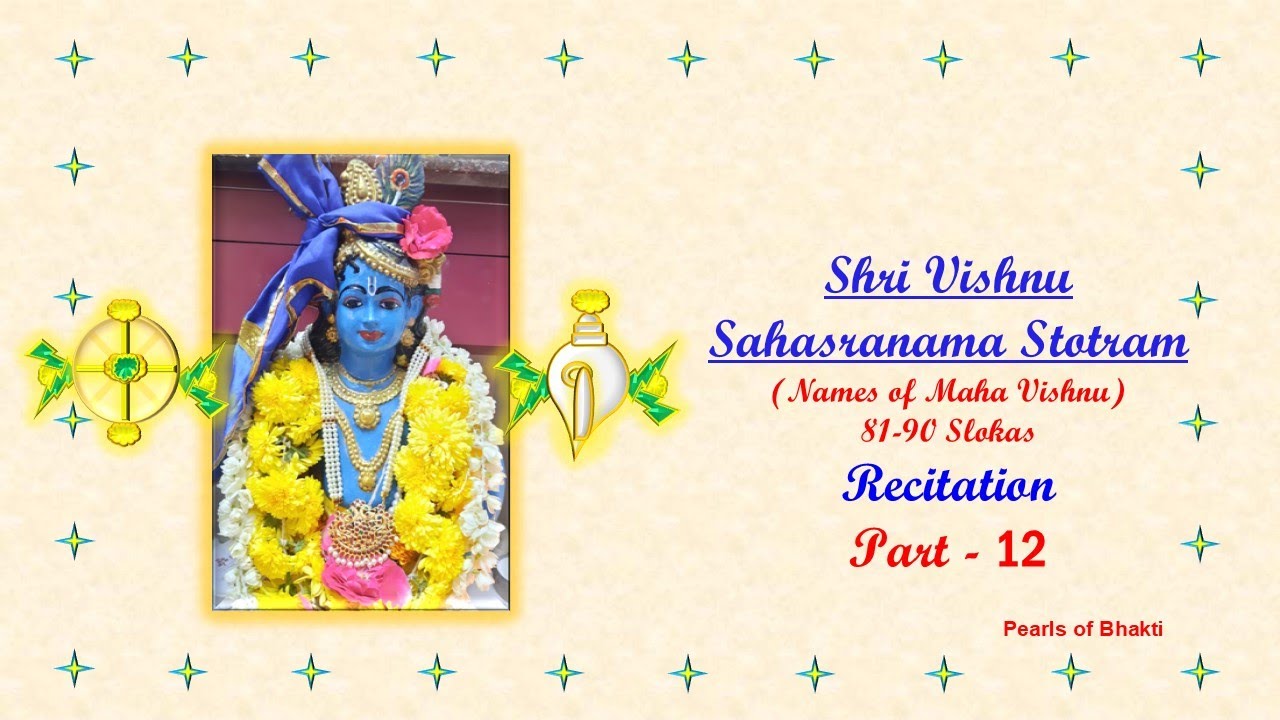 Shri Vishnu Sahasranama Stotram
(Names of Maha Vishnu)
81-90 Slokas
Recitation
Part - 12

Pearls of Bhakti